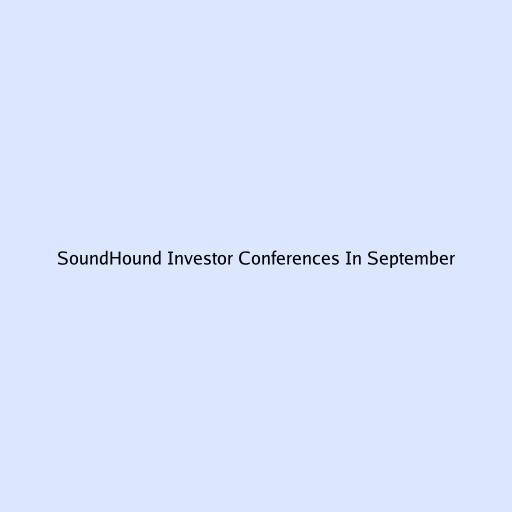 SoundHound Investor Conferences In September